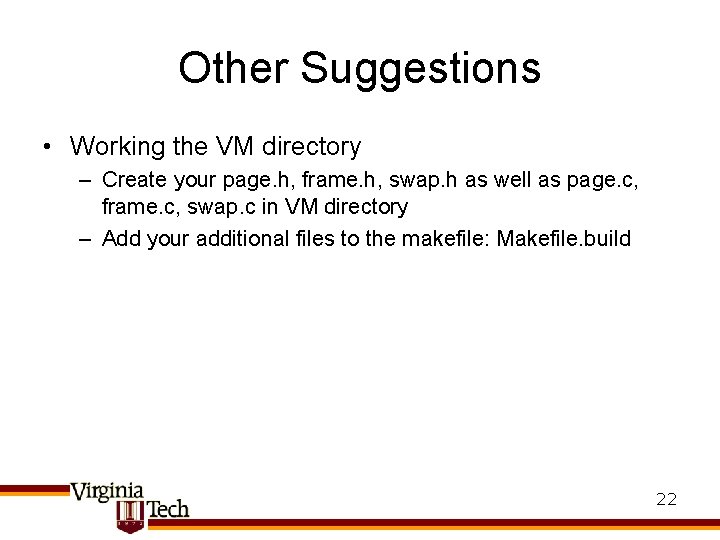 Other Suggestions

• Working the VM directory
– Create your page.h, frame.h, swap.h as well as page.c, frame.c, swap.c in VM directory
– Add your additional files to the makefile: Makefile.build

Virginia Tech

22